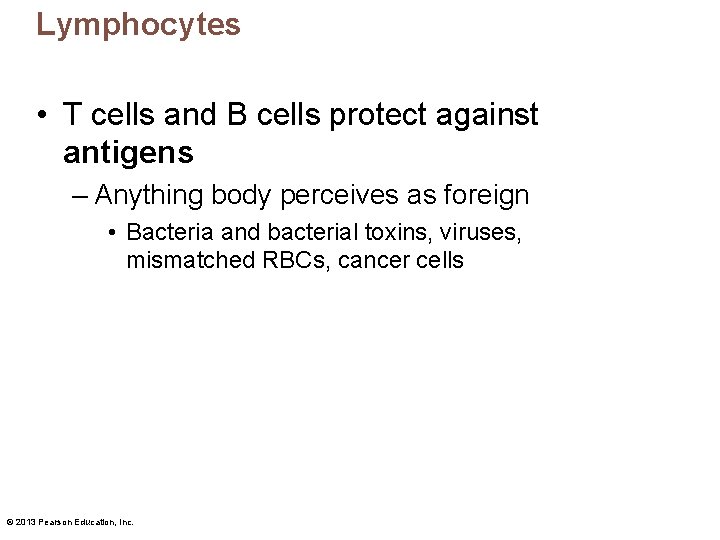 Lymphocytes

• T cells and B cells protect against antigens

– Anything body perceives as foreign

• Bacteria and bacterial toxins, viruses, mismatched RBCs, cancer cells

© 2013 Pearson Education, Inc.